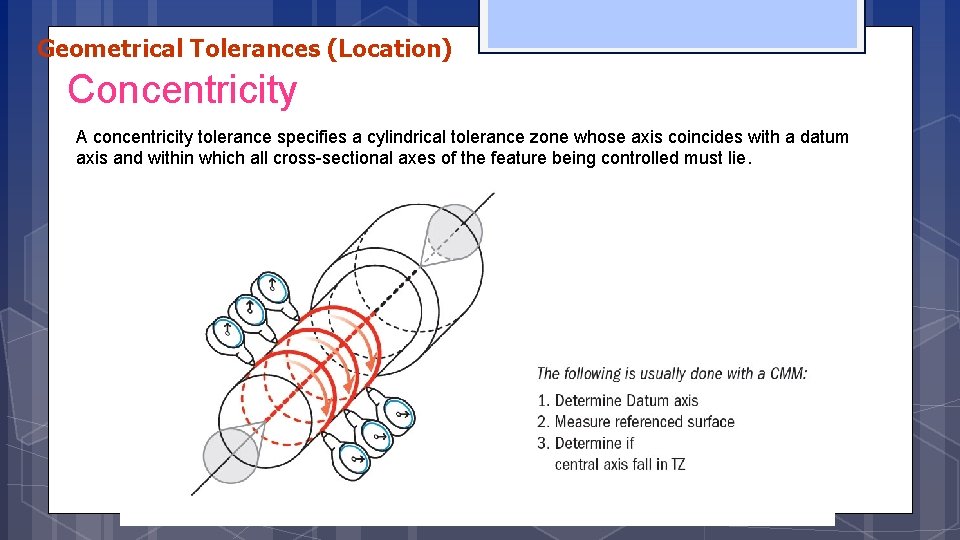 Geometrical Tolerances (Location)

Concentricity

A concentricity tolerance specifies a cylindrical tolerance zone whose axis coincides with a datum axis and within which all cross-sectional axes of the feature being controlled must lie.

The following is usually done with a CMM:

1. Determine Datum axis
2. Measure referenced surface
3. Determine if central axis fall in TZ